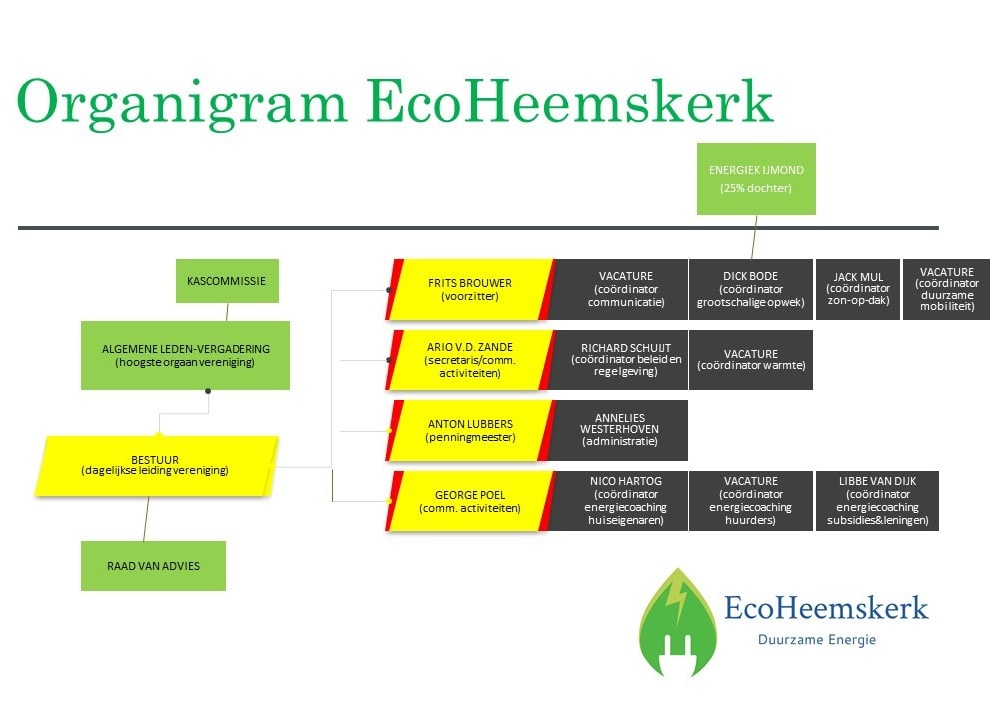 Organigram EcoHeemskerk

ENERGIEK IJMOND
(25% dochter)

KASCOMMISSIE

ALGEMENE LEDEN-VERGADERING
(hoogste orgaan vereniging)

BESTUUR
(dagelijkse leiding vereniging)

RAAD VAN ADVIES

FRITS BROUWER
(voorzitter)

VACATURE
(coördinator communicatie)

DICK BODE
(coördinator grootschalige opwek)

JACK MUL
(coördinator zon-op-dak)

VACATURE
(coördinator duurzame mobiliteit)

ARIO V.D. ZANDE
(secretaris/comm. activiteiten)

RICHARD SCHUIJT
(coördinator beleid en regelgeving)

VACATURE
(coördinator warmte)

ANTON LUBBERS
(penningmeester)

ANNELIES WESTERHOVEN
(administratie)

GEORGE POEL
(comm. activiteiten)

NICO HARTOG
(coördinator energiecoaching huiseigenaren)

VACATURE
(coördinator energiecoaching huurders)

LIBBE VAN DIJK
(coördinator energiecoaching subsidies&leningen)

EcoHeemskerk
Duurzame Energie